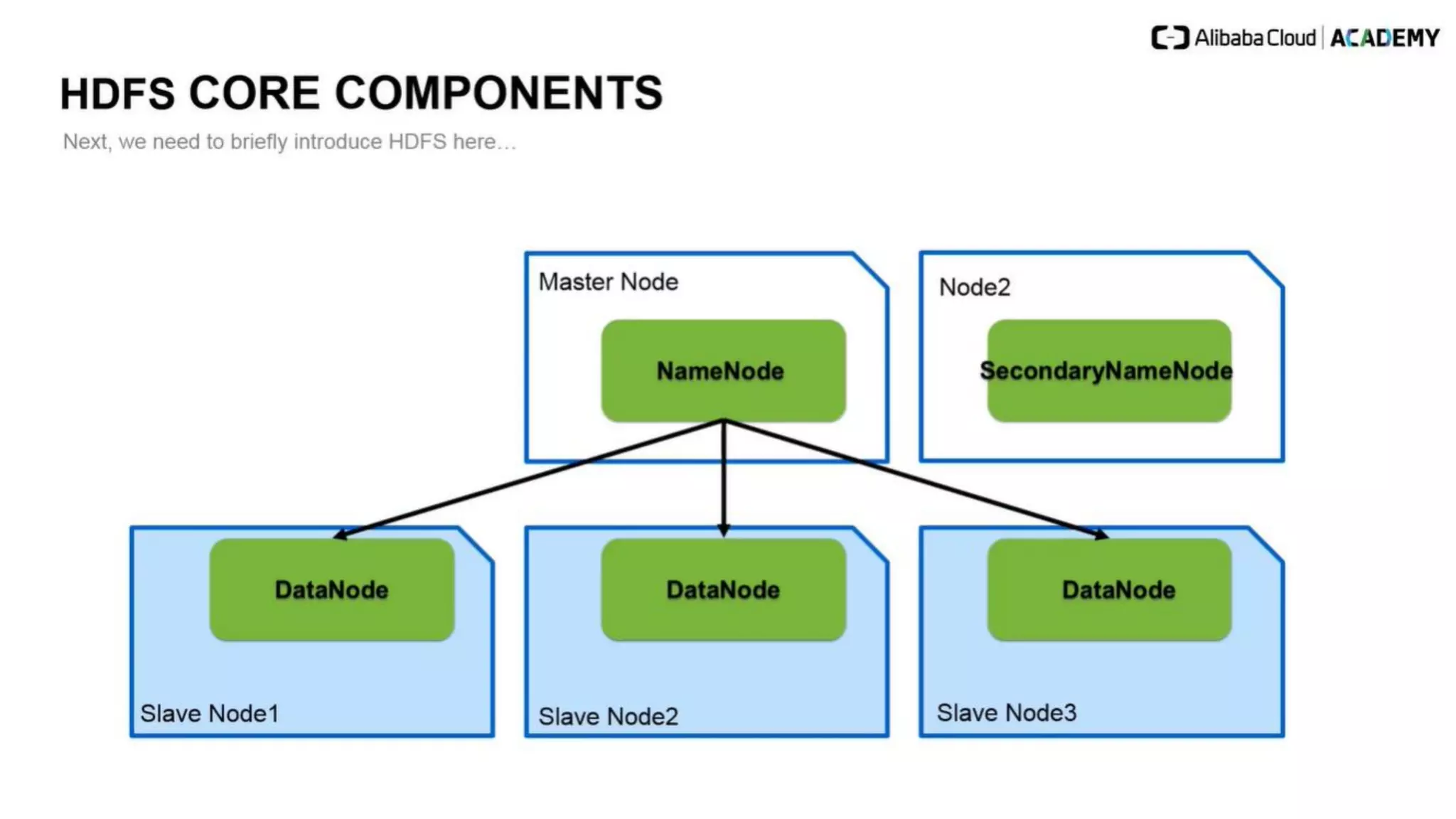 Alibaba Cloud | ACADEMY

HDFS CORE COMPONENTS

Next, we need to briefly introduce HDFS here...

Master Node

NameNode

Node2

SecondaryNameNode

DataNode

Slave Node1

DataNode

Slave Node2

DataNode

Slave Node3